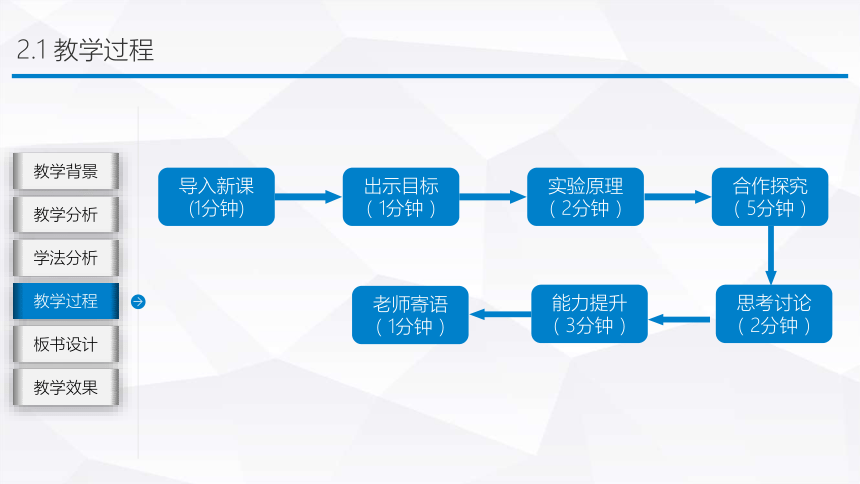 2.1 教学过程

教学背景

教学分析

学法分析

教学过程

板书设计

教学效果

导入新课
(1分钟)

出示目标
（1分钟）

实验原理
（2分钟）

合作探究
（5分钟）

思考讨论
（2分钟）

能力提升
（3分钟）

老师寄语
（1分钟）